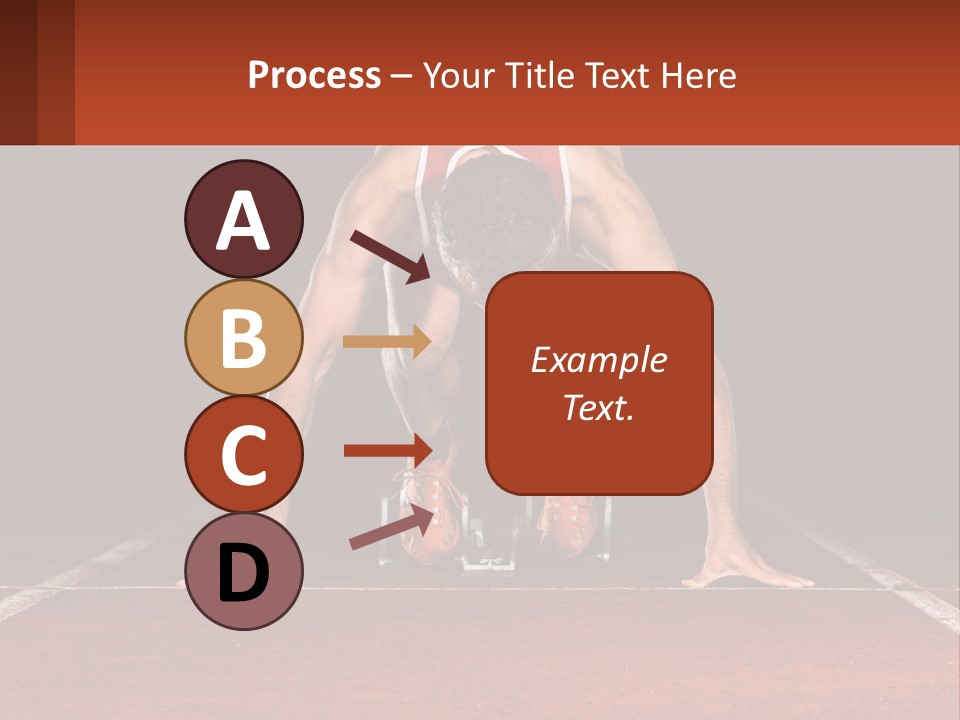 Process – Your Title Text Here

A

B

C

D

Example Text.